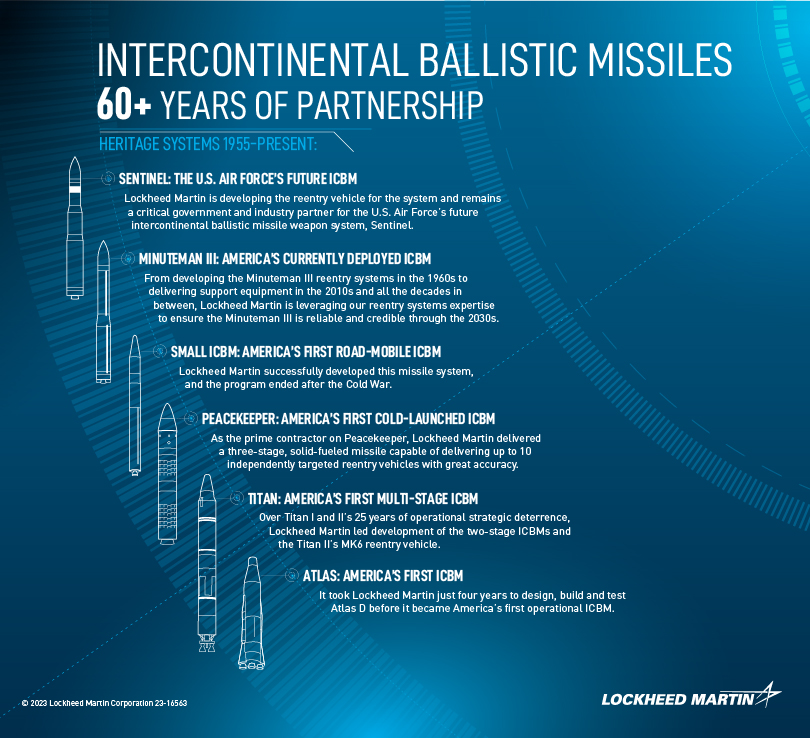 INTERCONTINENTAL BALLISTIC MISSILES
60+ YEARS OF PARTNERSHIP

HERITAGE SYSTEMS 1955–PRESENT:

SENTINEL: THE U.S. AIR FORCE'S FUTURE ICBM
Lockheed Martin is developing the reentry vehicle for the system and remains a critical government and industry partner for the U.S. Air Force's future intercontinental ballistic missile weapon system, Sentinel.

MINUTEMAN III: AMERICA'S CURRENTLY DEPLOYED ICBM
From developing the Minuteman III reentry systems in the 1960s to delivering support equipment in the 2010s and all the decades in between, Lockheed Martin is leveraging our reentry systems expertise to ensure the Minuteman III is reliable and credible through the 2030s.

SMALL ICBM: AMERICA'S FIRST ROAD-MOBILE ICBM
Lockheed Martin successfully developed this missile system, and the program ended after the Cold War.

PEACEKEEPER: AMERICA'S FIRST COLD-LAUNCHED ICBM
As the prime contractor on Peacekeeper, Lockheed Martin delivered a three-stage, solid-fueled missile capable of delivering up to 10 independently targeted reentry vehicles with great accuracy.

TITAN: AMERICA'S FIRST MULTI-STAGE ICBM
Over Titan I and II's 25 years of operational strategic deterrence, Lockheed Martin led development of the two-stage ICBMs and the Titan II's MK6 reentry vehicle.

ATLAS: AMERICA'S FIRST ICBM
It took Lockheed Martin just four years to design, build and test Atlas D before it became America's first operational ICBM.

© 2023 Lockheed Martin Corporation 23-16563

LOCKHEED MARTIN